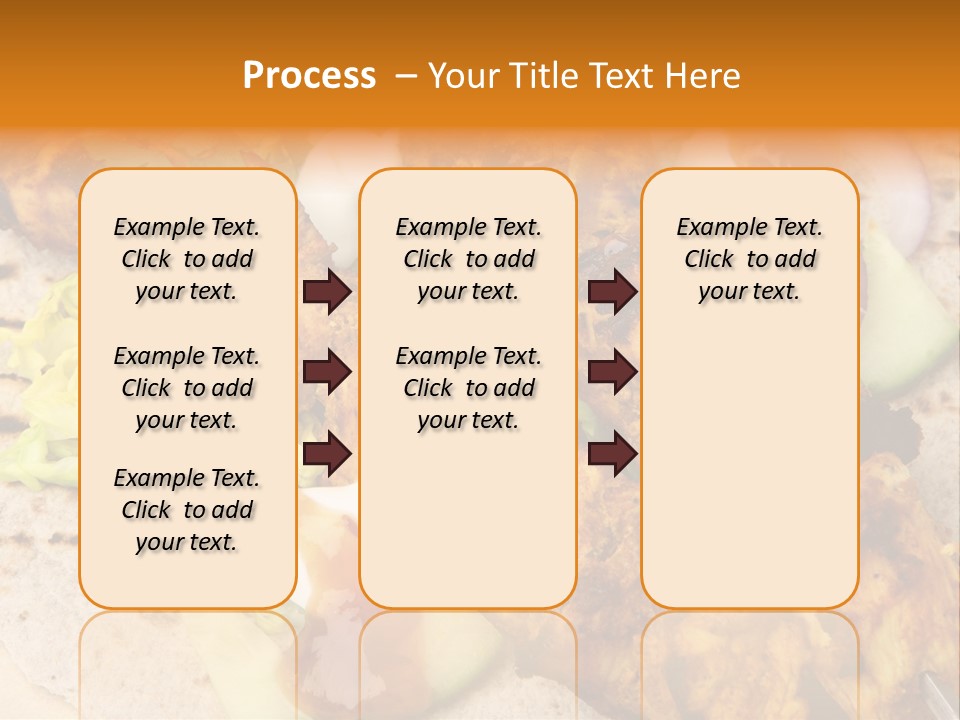 Process – Your Title Text Here

Example Text. Click to add your text.

Example Text. Click to add your text.

Example Text. Click to add your text.

Example Text. Click to add your text.

Example Text. Click to add your text.

Example Text. Click to add your text.